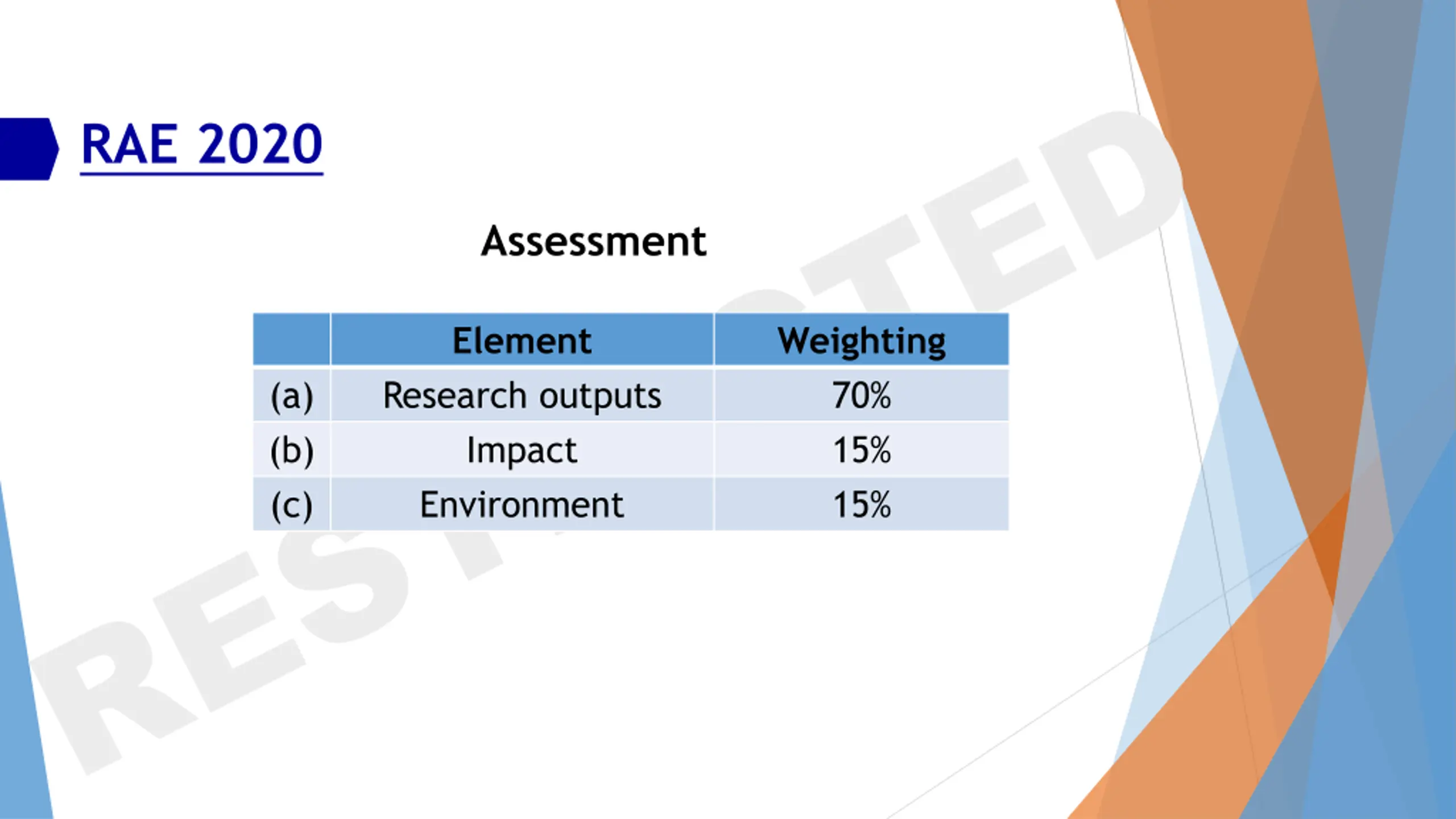 RAE 2020

Assessment

| | Element | Weighting |
|---|---|---|
| (a) | Research outputs | 70% |
| (b) | Impact | 15% |
| (c) | Environment | 15% |

RESTRICTED